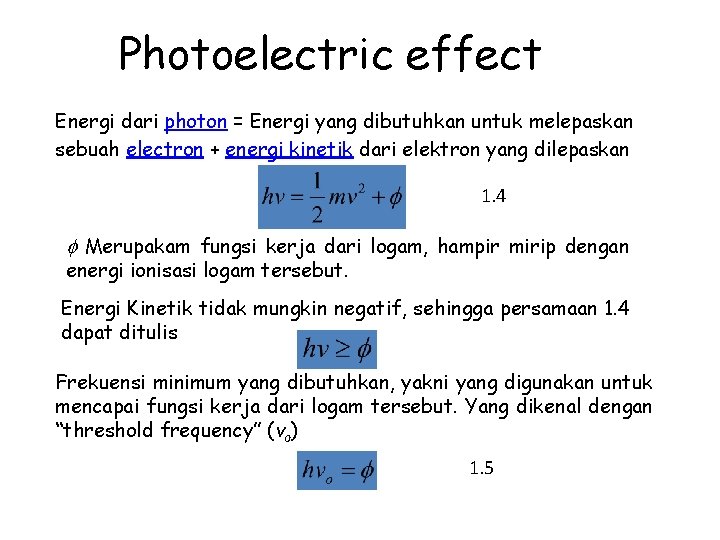 Photoelectric effect

Energi dari photon = Energi yang dibutuhkan untuk melepaskan sebuah electron + energi kinetik dari elektron yang dilepaskan

$hv = \frac{1}{2}mv^2 + \phi$ 1.4

$\phi$ Merupakam fungsi kerja dari logam, hampir mirip dengan energi ionisasi logam tersebut.

Energi Kinetik tidak mungkin negatif, sehingga persamaan 1.4 dapat ditulis

$hv \geq \phi$

Frekuensi minimum yang dibutuhkan, yakni yang digunakan untuk mencapai fungsi kerja dari logam tersebut. Yang dikenal dengan "threshold frequency" ($v_o$)

$hv_o = \phi$ 1.5